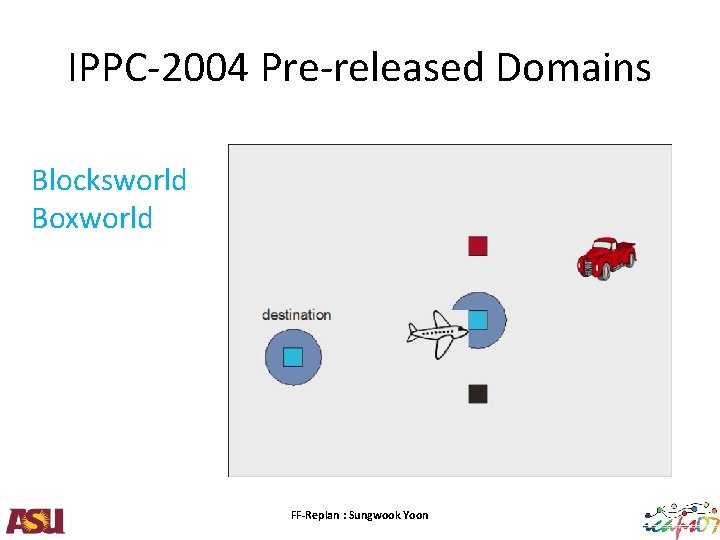 IPPC-2004 Pre-released Domains

Blocksworld
Boxworld

destination

ASU

FF-Replan : Sungwook Yoon

icaps07